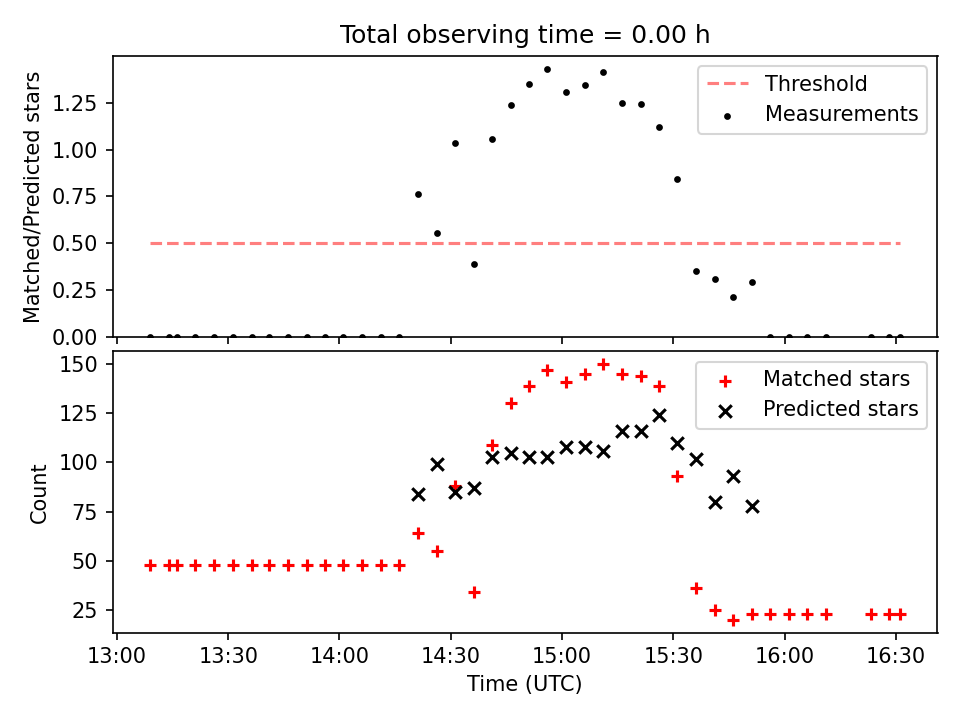 Total observing time = 0.00 h

Matched/Predicted stars

1.25
1.00
0.75
0.50
0.25
0.00

Threshold
Measurements

Count

150
125
100
75
50
25

Matched stars
Predicted stars

13:00 13:30 14:00 14:30 15:00 15:30 16:00 16:30

Time (UTC)